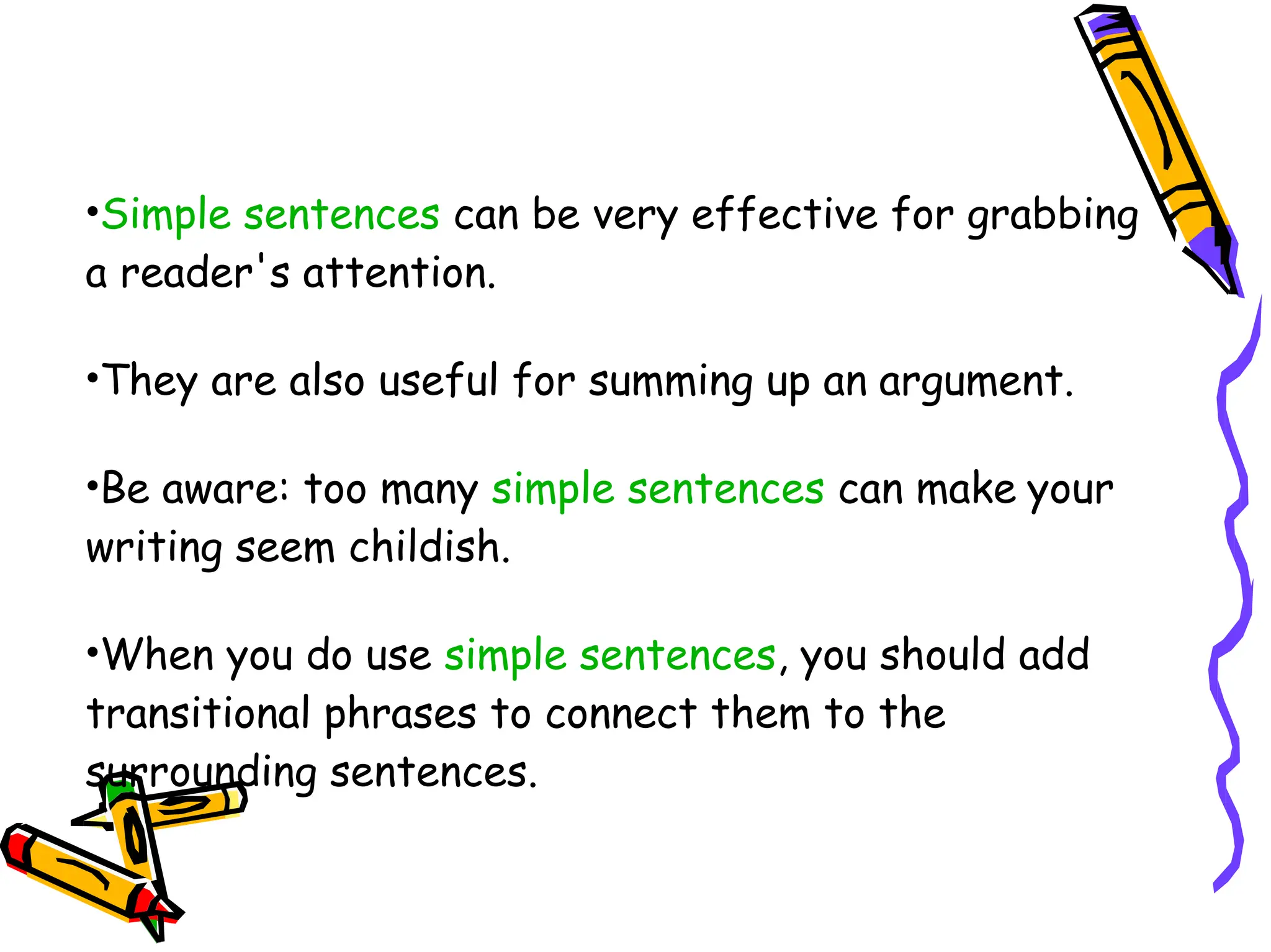 •Simple sentences can be very effective for grabbing a reader's attention.

•They are also useful for summing up an argument.

•Be aware: too many simple sentences can make your writing seem childish.

•When you do use simple sentences, you should add transitional phrases to connect them to the surrounding sentences.